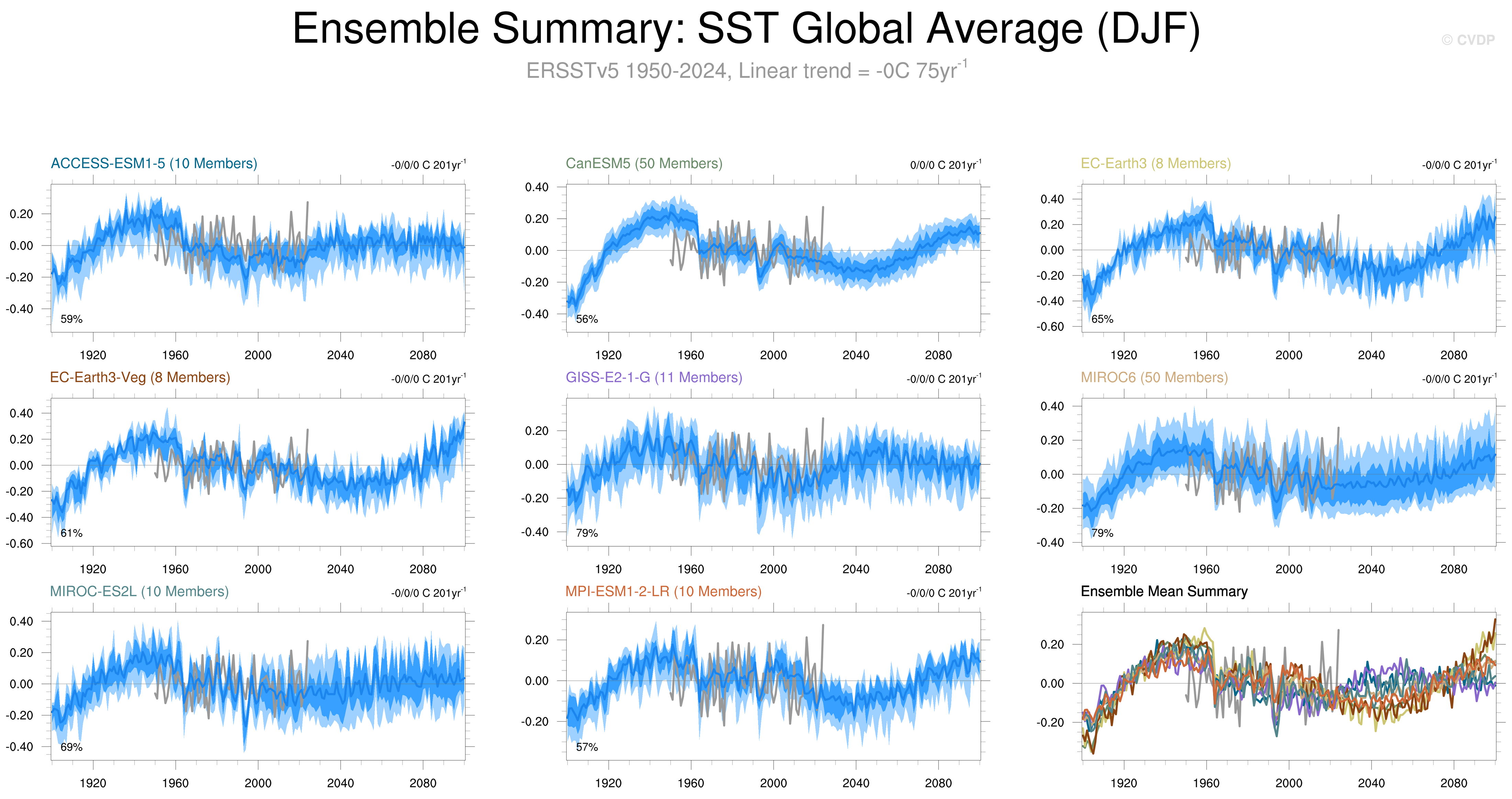 Ensemble Summary: SST Global Average (DJF)

© CVDP

ERSSTv5 1950-2024, Linear trend = -0C 75yr$^{-1}$

ACCESS-ESM1-5 (10 Members)

-0/0/0 C 201yr$^{-1}$

0.20
0.00
-0.20
-0.40

59%

1920 1960 2000 2040 2080

CanESM5 (50 Members)

0/0/0 C 201yr$^{-1}$

0.40
0.20
0.00
-0.20
-0.40

56%

1920 1960 2000 2040 2080

EC-Earth3 (8 Members)

-0/0/0 C 201yr$^{-1}$

0.40
0.20
0.00
-0.20
-0.40
-0.60

65%

1920 1960 2000 2040 2080

EC-Earth3-Veg (8 Members)

-0/0/0 C 201yr$^{-1}$

0.40
0.20
0.00
-0.20
-0.40
-0.60

61%

1920 1960 2000 2040 2080

GISS-E2-1-G (11 Members)

-0/0/0 C 201yr$^{-1}$

0.20
0.00
-0.20
-0.40

79%

1920 1960 2000 2040 2080

MIROC6 (50 Members)

-0/0/0 C 201yr$^{-1}$

0.40
0.20
0.00
-0.20
-0.40

79%

1920 1960 2000 2040 2080

MIROC-ES2L (10 Members)

-0/0/0 C 201yr$^{-1}$

0.40
0.20
0.00
-0.20
-0.40

69%

1920 1960 2000 2040 2080

MPI-ESM1-2-LR (10 Members)

-0/0/0 C 201yr$^{-1}$

0.20
0.00
-0.20

57%

1920 1960 2000 2040 2080

Ensemble Mean Summary

0.20
0.00
-0.20

1920 1960 2000 2040 2080